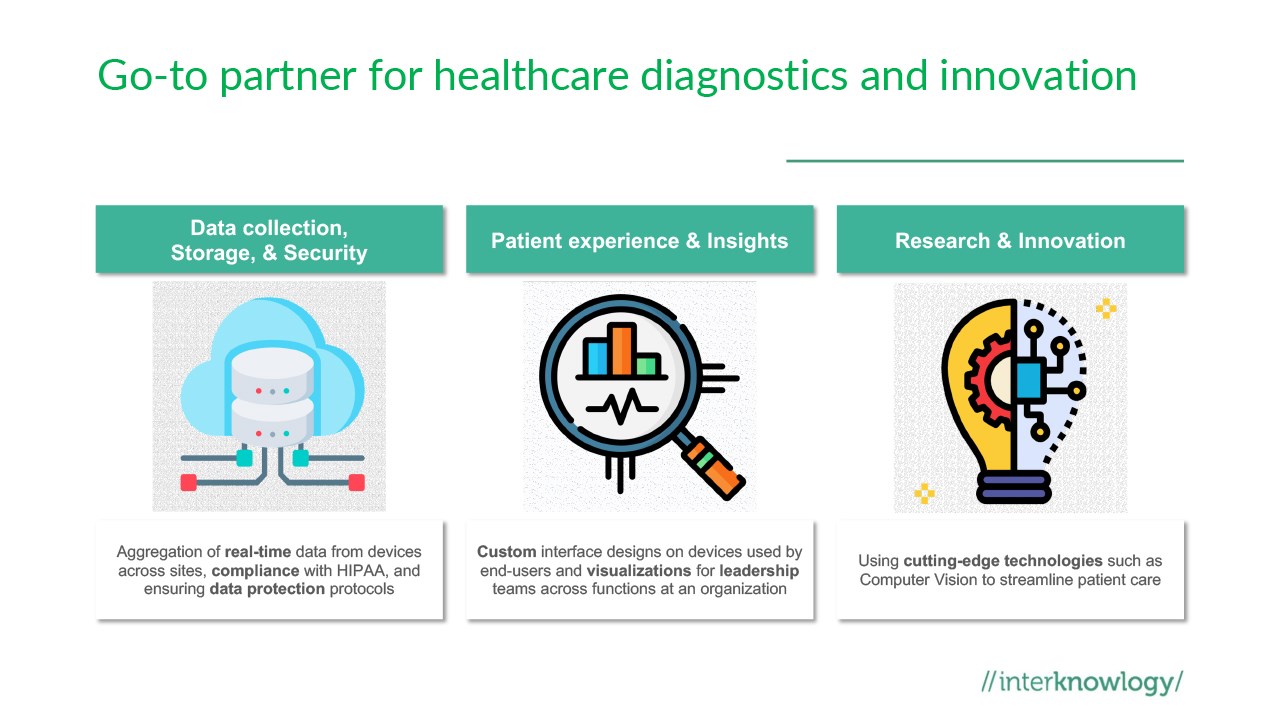 Go-to partner for healthcare diagnostics and innovation

Data collection, Storage, & Security

Aggregation of real-time data from devices across sites, compliance with HIPAA, and ensuring data protection protocols

Patient experience & Insights

Custom interface designs on devices used by end-users and visualizations for leadership teams across functions at an organization

Research & Innovation

Using cutting-edge technologies such as Computer Vision to streamline patient care

//interknowlogy/